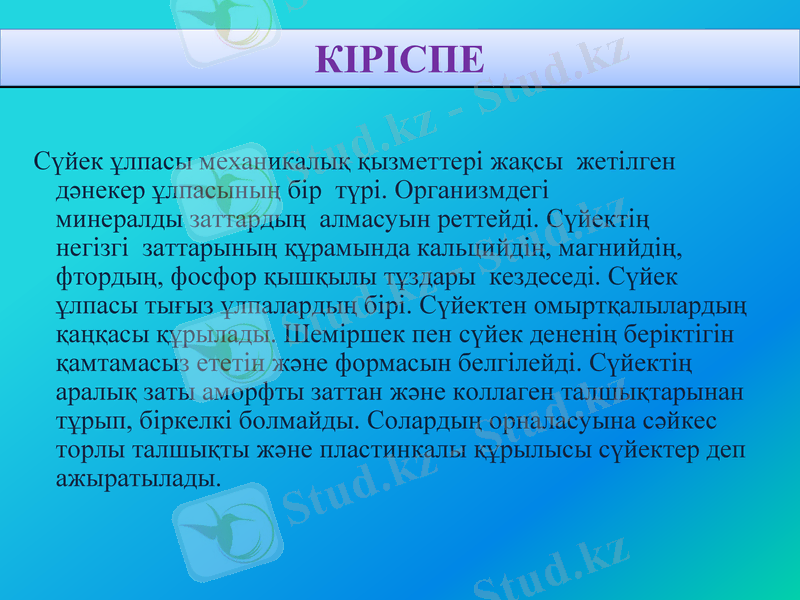 КІРІСПЕ

Сүйек ұлпасы механикалық қызметтері жақсы жетілген дәнекер ұлпасының бір түрі. Организмдегі минералды заттардың алмасуын реттейді. Сүйектің негізгі заттарының құрамында кальцийдің, магнийдің, фтордың, фосфор қышқылы тұздары кездеседі. Сүйек ұлпасы тығыз ұлпалардың бірі. Сүйектен омыртқалылардың қаңқасы құрылады. Шеміршек пен сүйек дененің беріктігін қамтамасыз ететін және формасын белгілейді. Сүйектің аралық заты аморфты заттан және коллаген талшықтарынан тұрып, біркелкі болмайды. Солардың орналасуына сәйкес торлы талшықты және пластинкалы құрылысы сүйектер деп ажыратылады.

Stud.kz - Stud.kz
Stud.kz - Stud.kz
Stud.kz - Stud.kz
Stud.kz